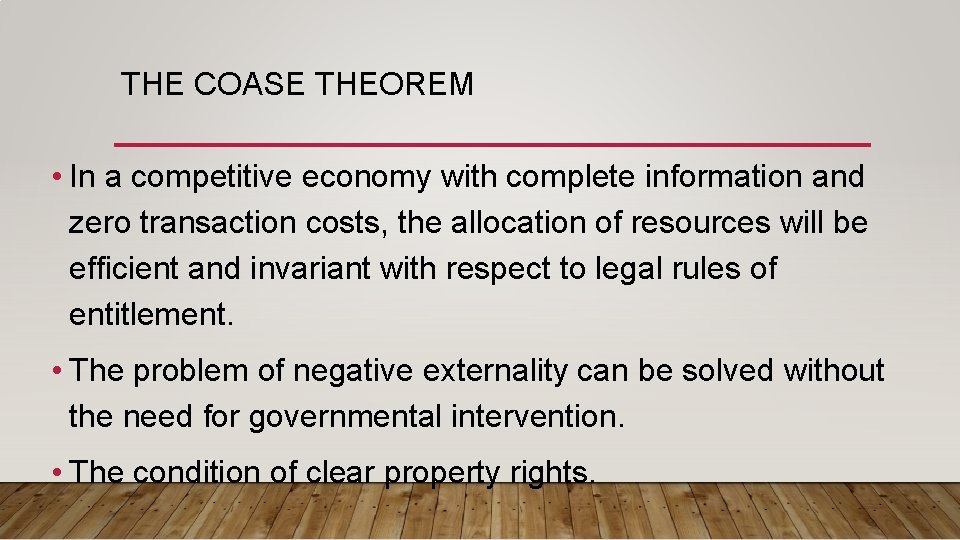 THE COASE THEOREM

• In a competitive economy with complete information and zero transaction costs, the allocation of resources will be efficient and invariant with respect to legal rules of entitlement.

• The problem of negative externality can be solved without the need for governmental intervention.

• The condition of clear property rights.